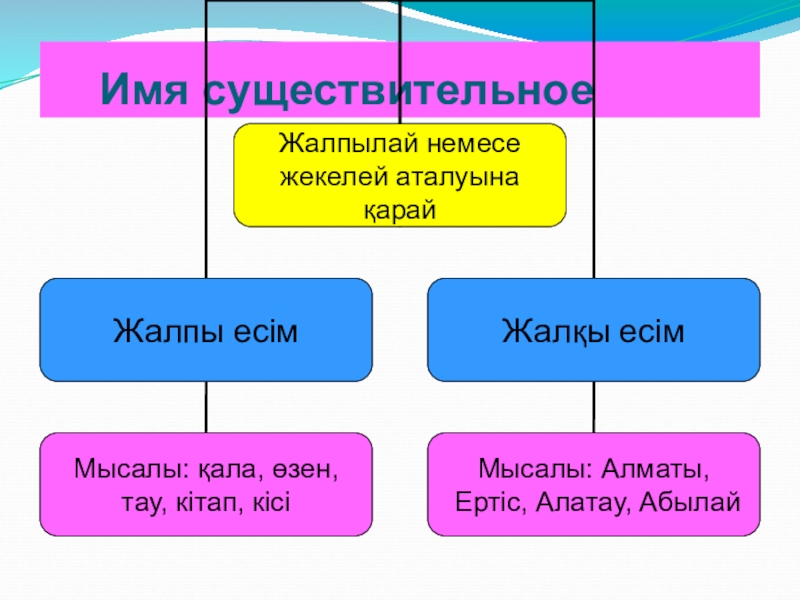 Имя существительное

Жалпылай немесе жекелей аталуына қарай

Жалпы есім

Жалқы есім

Мысалы: қала, өзен, тау, кітап, кісі

Мысалы: Алматы, Ертіс, Алатау, Абылай